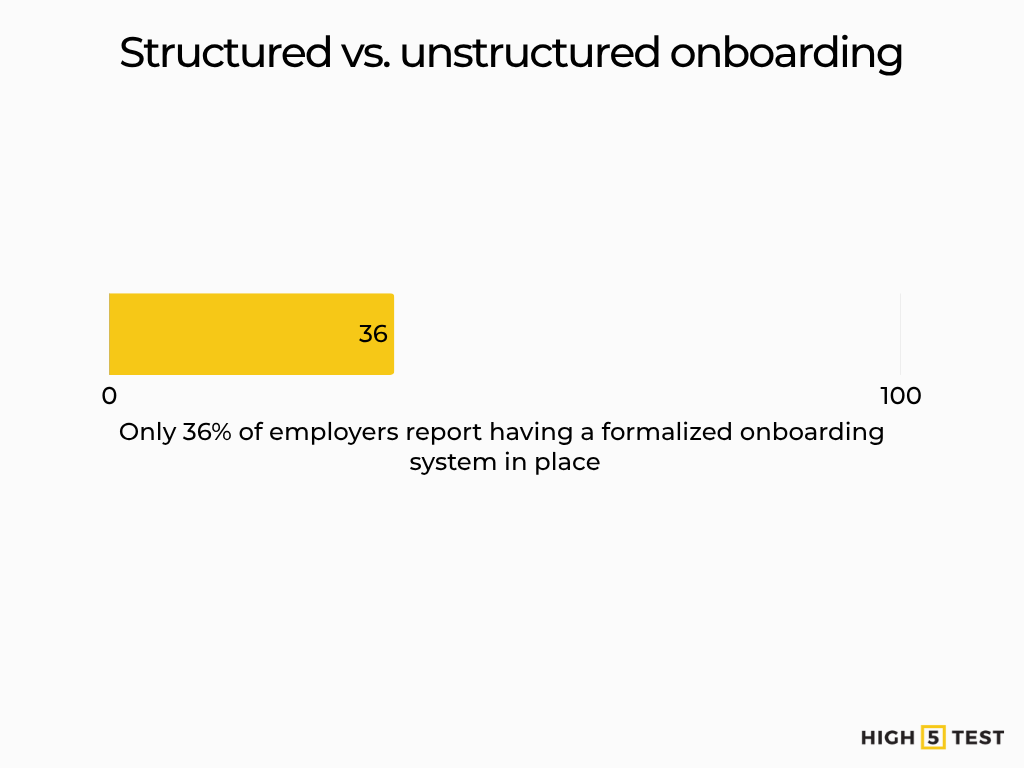 Structured vs. unstructured onboarding

36

0

100

Only 36% of employers report having a formalized onboarding system in place

HIGH 5 TEST